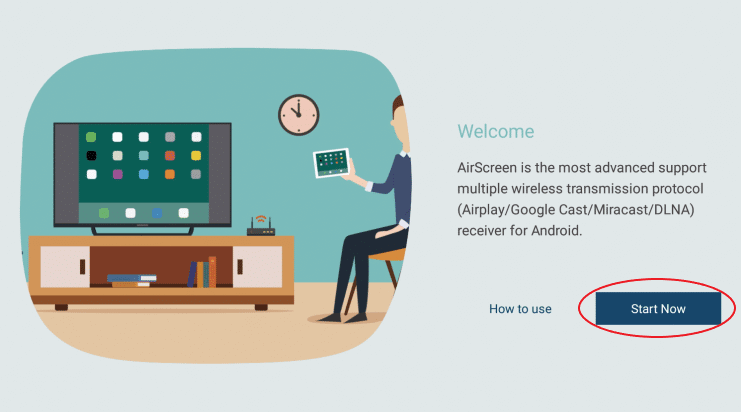 Welcome

AirScreen is the most advanced support multiple wireless transmission protocol (Airplay/Google Cast/Miracast/DLNA) receiver for Android.

How to use

Start Now